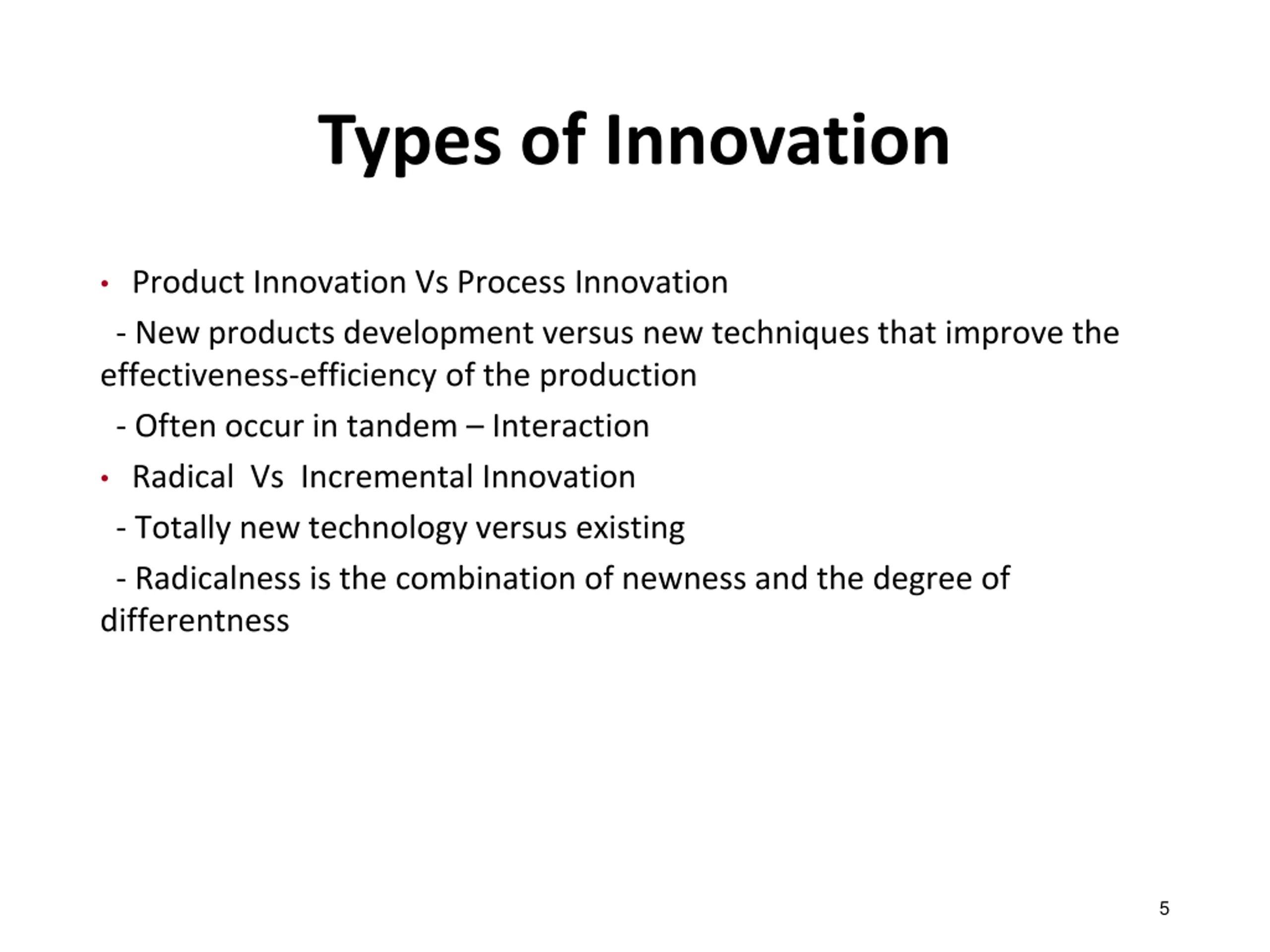 Types of Innovation

• Product Innovation Vs Process Innovation

- New products development versus new techniques that improve the effectiveness-efficiency of the production

- Often occur in tandem – Interaction

• Radical Vs Incremental Innovation

- Totally new technology versus existing

- Radicalness is the combination of newness and the degree of differentness

5